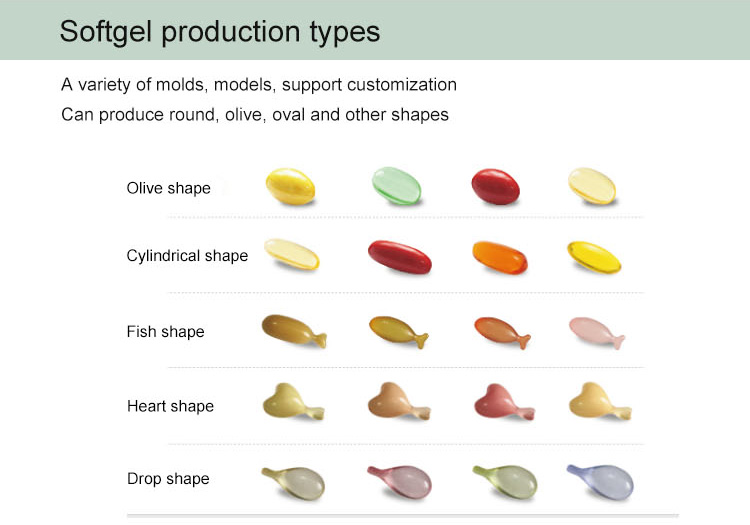 Softgel production types

A variety of molds, models, support customization
Can produce round, olive, oval and other shapes

Olive shape

Cylindrical shape

Fish shape

Heart shape

Drop shape